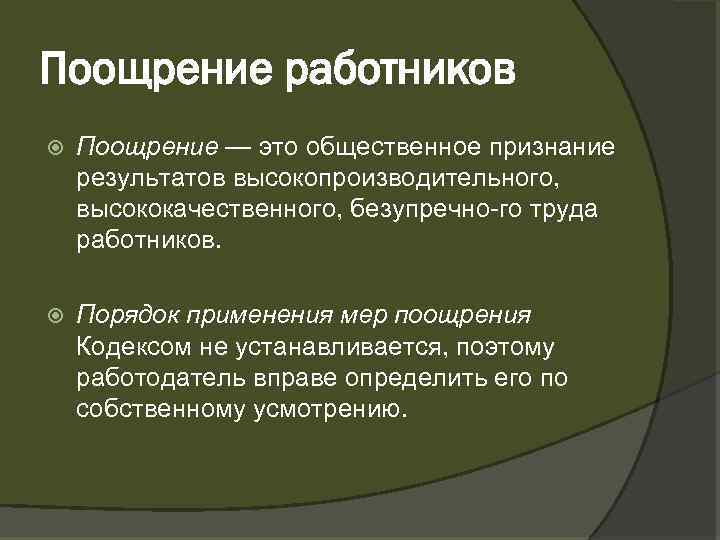 Поощрение работников

Поощрение — это общественное признание результатов высокопроизводительного, высококачественного, безупречно-го труда работников.

Порядок применения мер поощрения Кодексом не устанавливается, поэтому работодатель вправе определить его по собственному усмотрению.